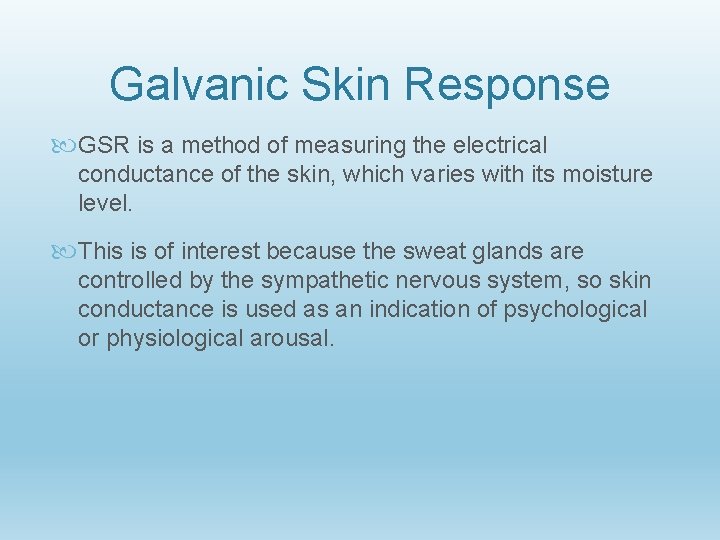 Galvanic Skin Response

GSR is a method of measuring the electrical conductance of the skin, which varies with its moisture level.

This is of interest because the sweat glands are controlled by the sympathetic nervous system, so skin conductance is used as an indication of psychological or physiological arousal.